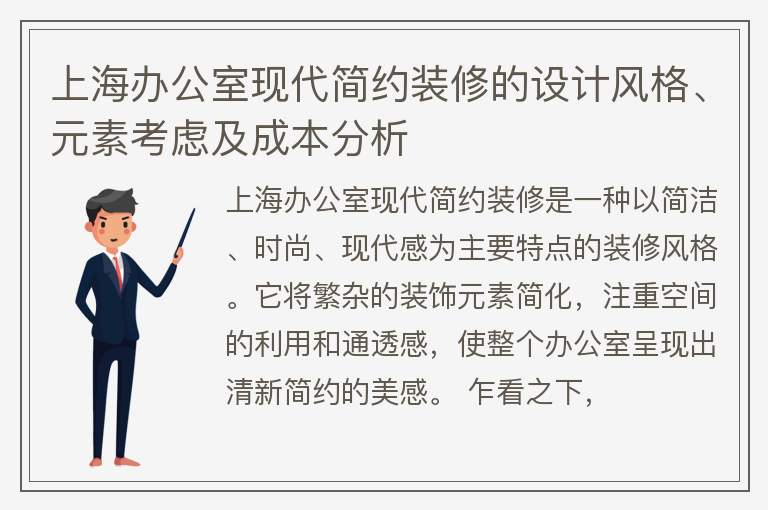 上海办公室现代简约装修的设计风格、元素考虑及成本分析

上海办公室现代简约装修是一种以简洁、时尚、现代感为主要特点的装修风格。它将繁杂的装饰元素简化，注重空间的利用和通透感，使整个办公室呈现出清新简约的美感。 乍看之下，